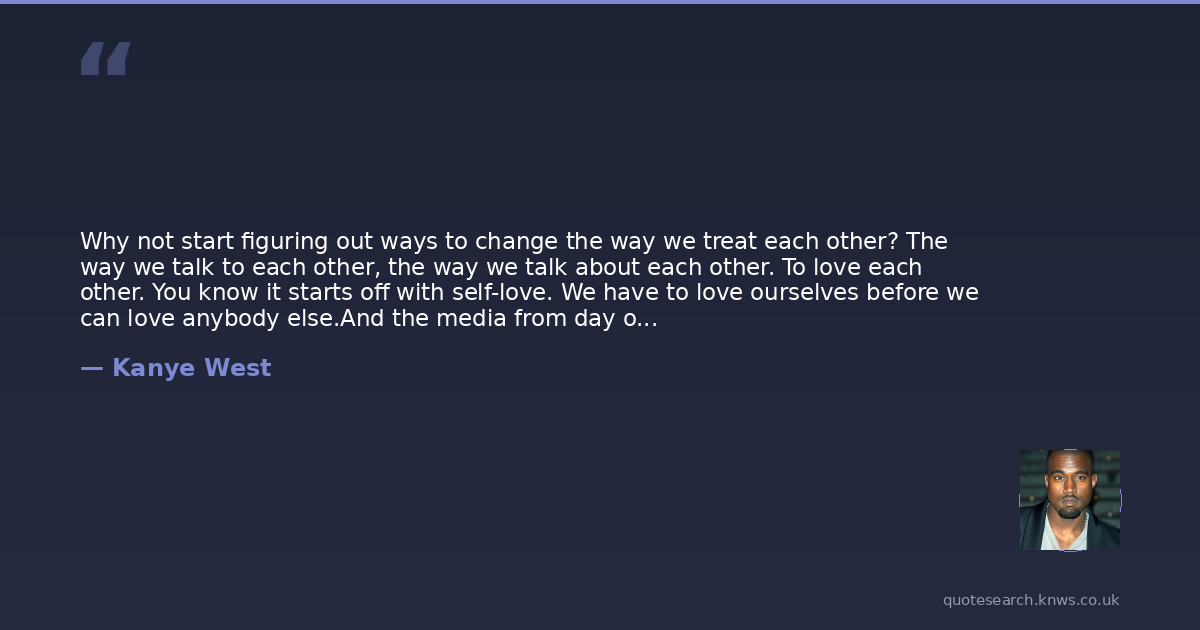 “

Why not start figuring out ways to change the way we treat each other? The way we talk to each other, the way we talk about each other. To love each other. You know it starts off with self-love. We have to love ourselves before we can love anybody else.And the media from day o...

— Kanye West

quotesearch.knws.co.uk